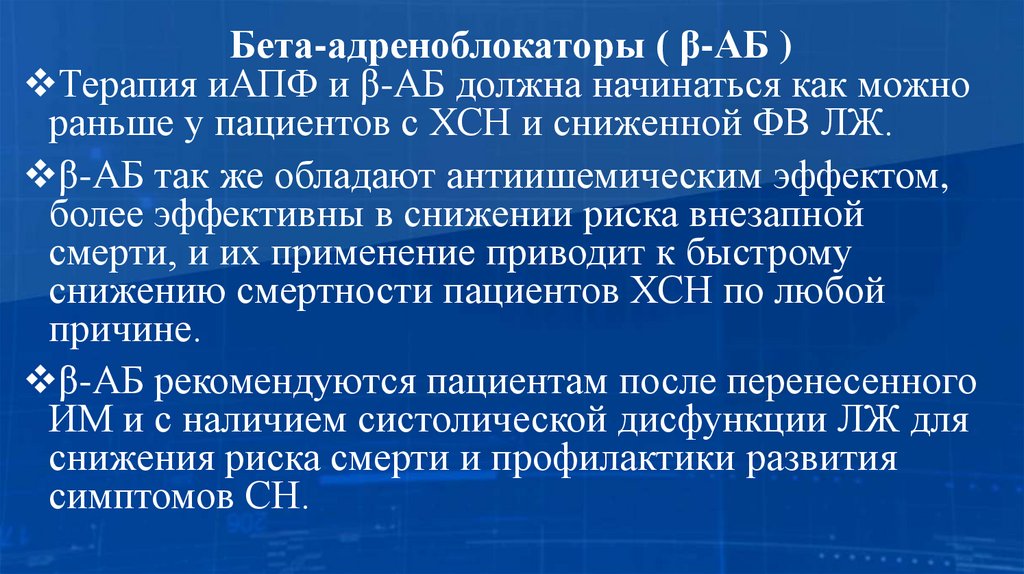 Бета-адреноблокаторы ( β-АБ )

❖Терапия иАПФ и β-АБ должна начинаться как можно раньше у пациентов с ХСН и сниженной ФВ ЛЖ.

❖β-АБ так же обладают антиишемическим эффектом, более эффективны в снижении риска внезапной смерти, и их применение приводит к быстрому снижению смертности пациентов ХСН по любой причине.

❖β-АБ рекомендуются пациентам после перенесенного ИМ и с наличием систолической дисфункции ЛЖ для снижения риска смерти и профилактики развития симптомов СН.